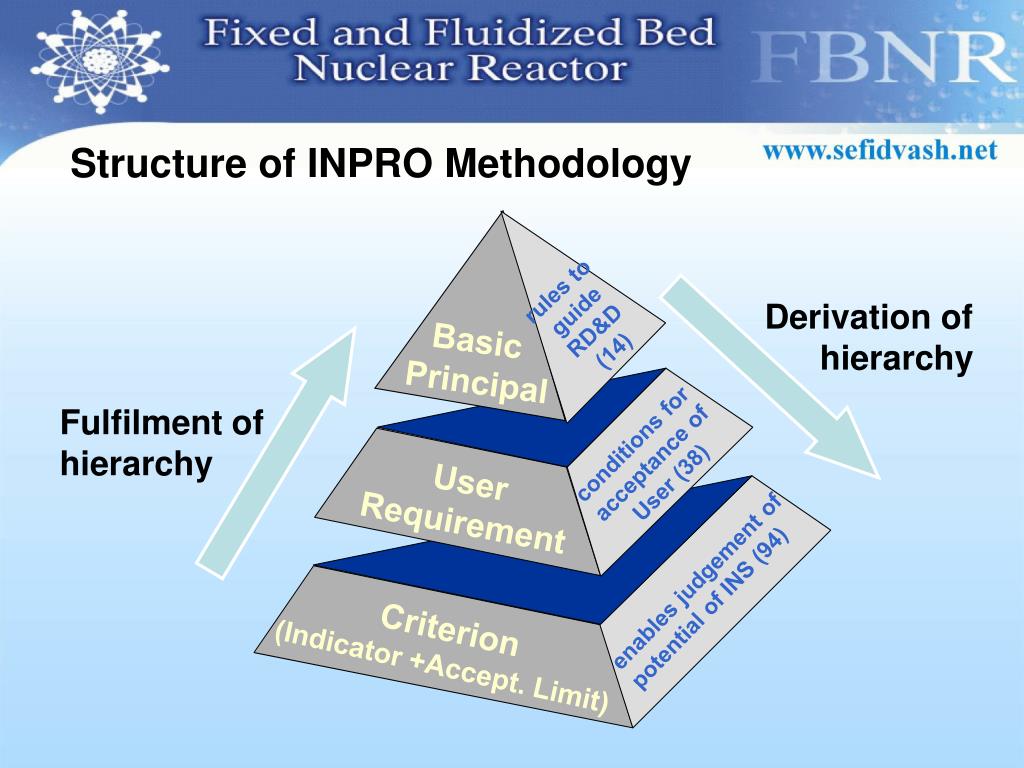 Fixed and Fluidized Bed Nuclear Reactor

FBNR

www.sefidvash.net

Structure of INPRO Methodology

Fulfilment of hierarchy

Derivation of hierarchy

Basic Principal

rules to guide RD&D (14)

User Requirement

conditions for acceptance of User (38)

Criterion (Indicator +Accept. Limit)

enables judgement of potential of INS (94)